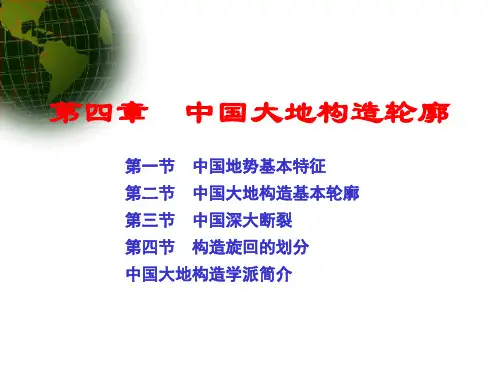 第四章　中国大地构造轮廓

第一节　中国地势基本特征
第二节　中国大地构造基本轮廓
第三节　中国深大断裂
第四节　构造旋回的划分
中国大地构造学派简介